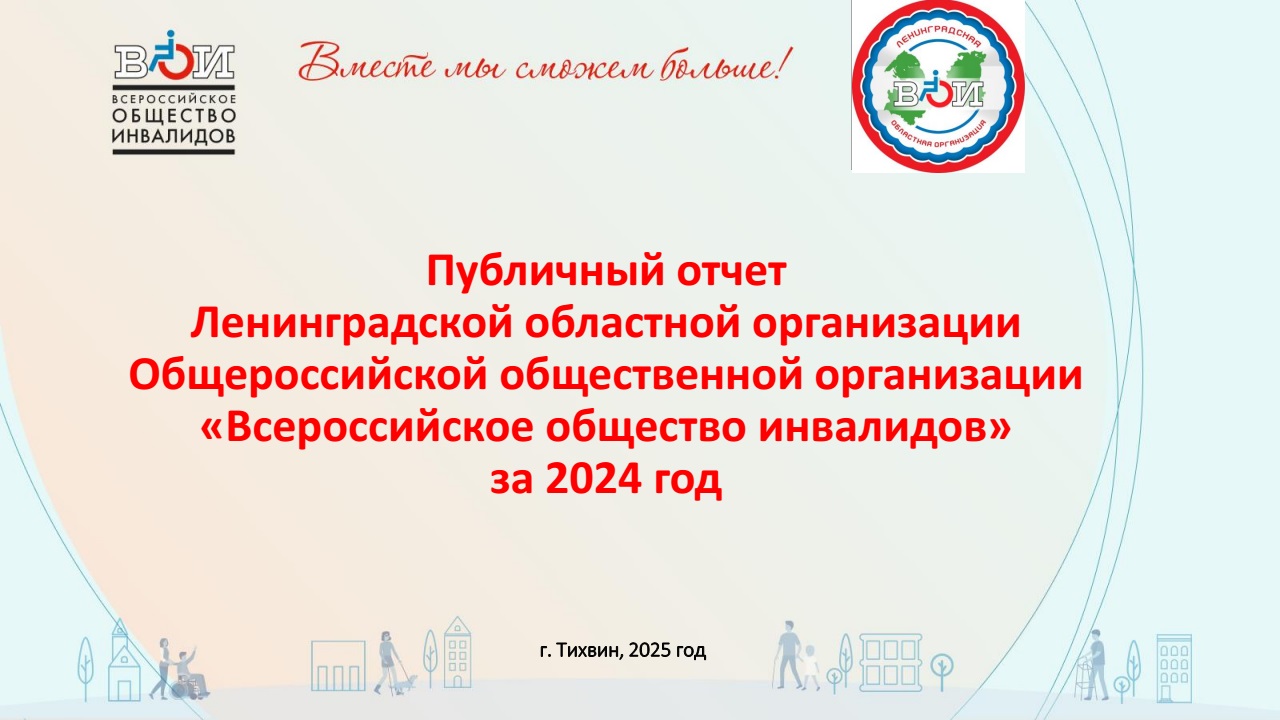 ВОИ
ВСЕРОССИЙСКОЕ ОБЩЕСТВО ИНВАЛИДОВ

Вместе мы сможем больше!

ЛЕНИНГРАДСКАЯ
ВОИ
ОБЛАСТНАЯ ОРГАНИЗАЦИЯ

Публичный отчет
Ленинградской областной организации
Общероссийской общественной организации
«Всероссийское общество инвалидов»
за 2024 год

г. Тихвин, 2025 год